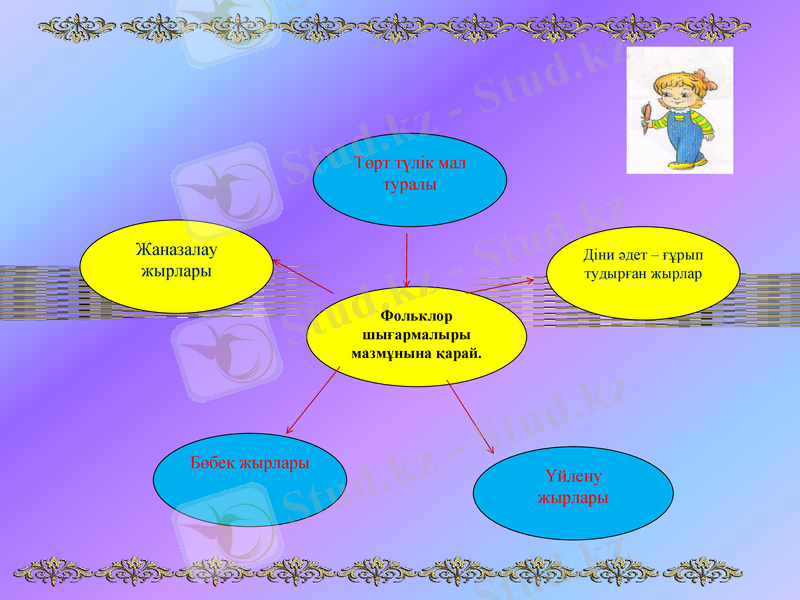 Төрт түлік мал туралы

Жаназалау жырлары

Діни әдет – ғұрып тудырған жырлар

Фольклор шығармалыры мазмұнына қарай.

Бөбек жырлары

Үйлену жырлары

Stud.kz - Stud.kz